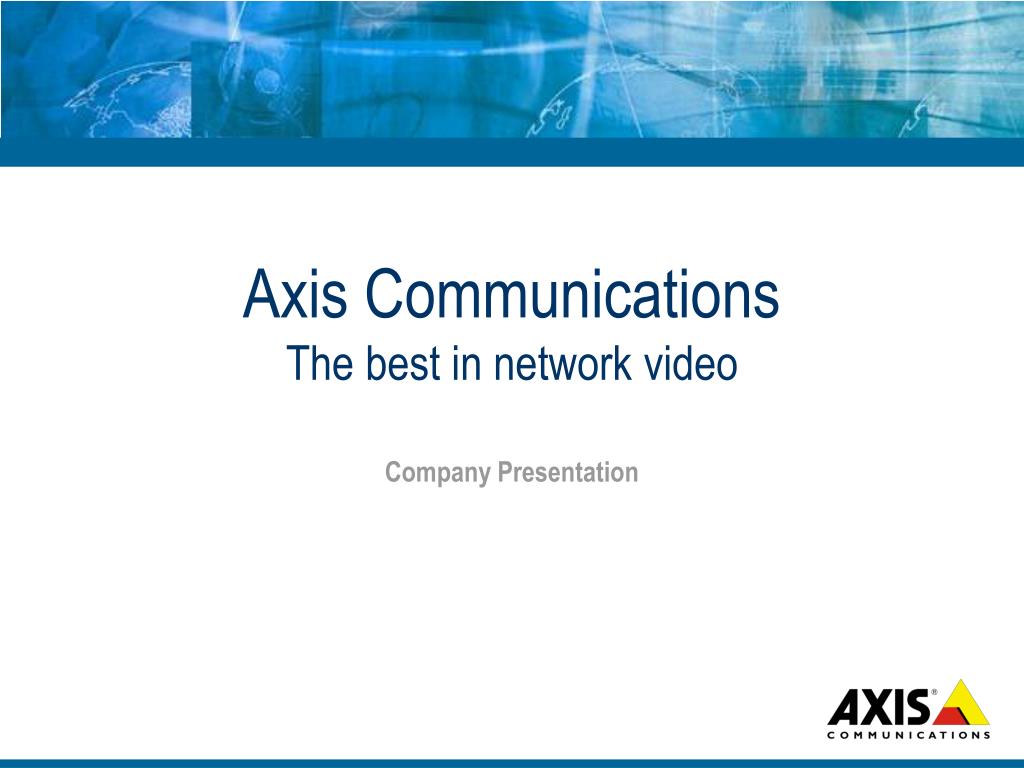 Axis Communications
The best in network video

Company Presentation

AXIS®
COMMUNICATIONS